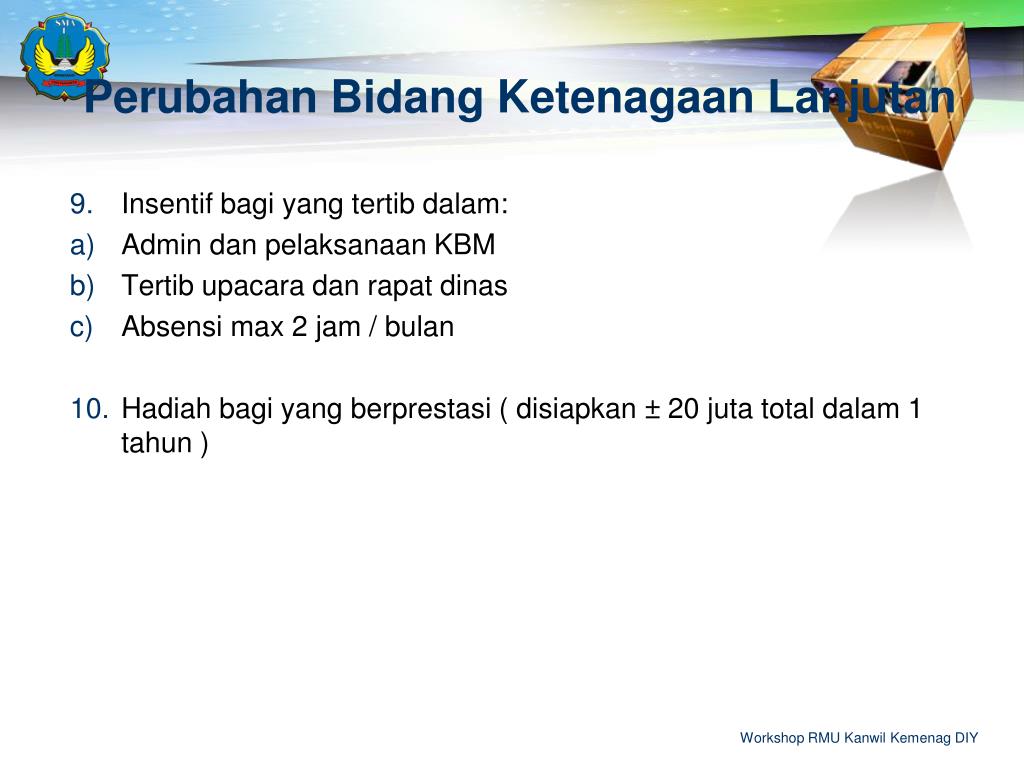 SMA 1

Perubahan Bidang Ketenagaan Lanjutan

9. Insentif bagi yang tertib dalam:
a) Admin dan pelaksanaan KBM
b) Tertib upacara dan rapat dinas
c) Absensi max 2 jam / bulan

10. Hadiah bagi yang berprestasi ( disiapkan ± 20 juta total dalam 1 tahun )

Workshop RMU Kanwil Kemenag DIY